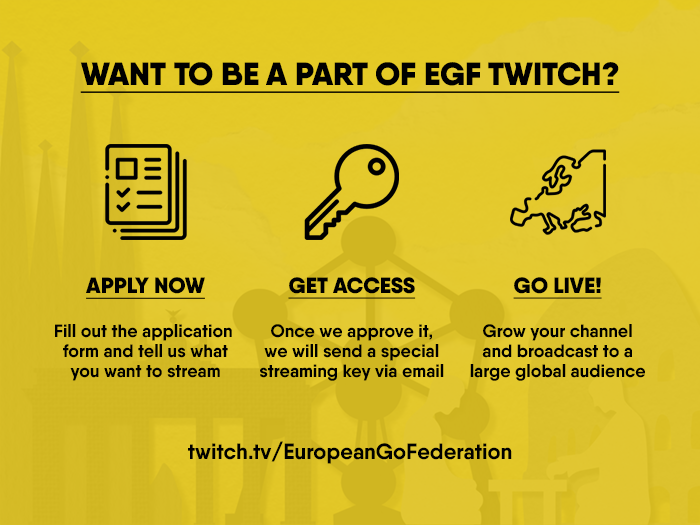 WANT TO BE A PART OF EGF TWITCH?

APPLY NOW

Fill out the application form and tell us what you want to stream

GET ACCESS

Once we approve it, we will send a special streaming key via email

GO LIVE!

Grow your channel and broadcast to a large global audience

twitch.tv/EuropeanGoFederation